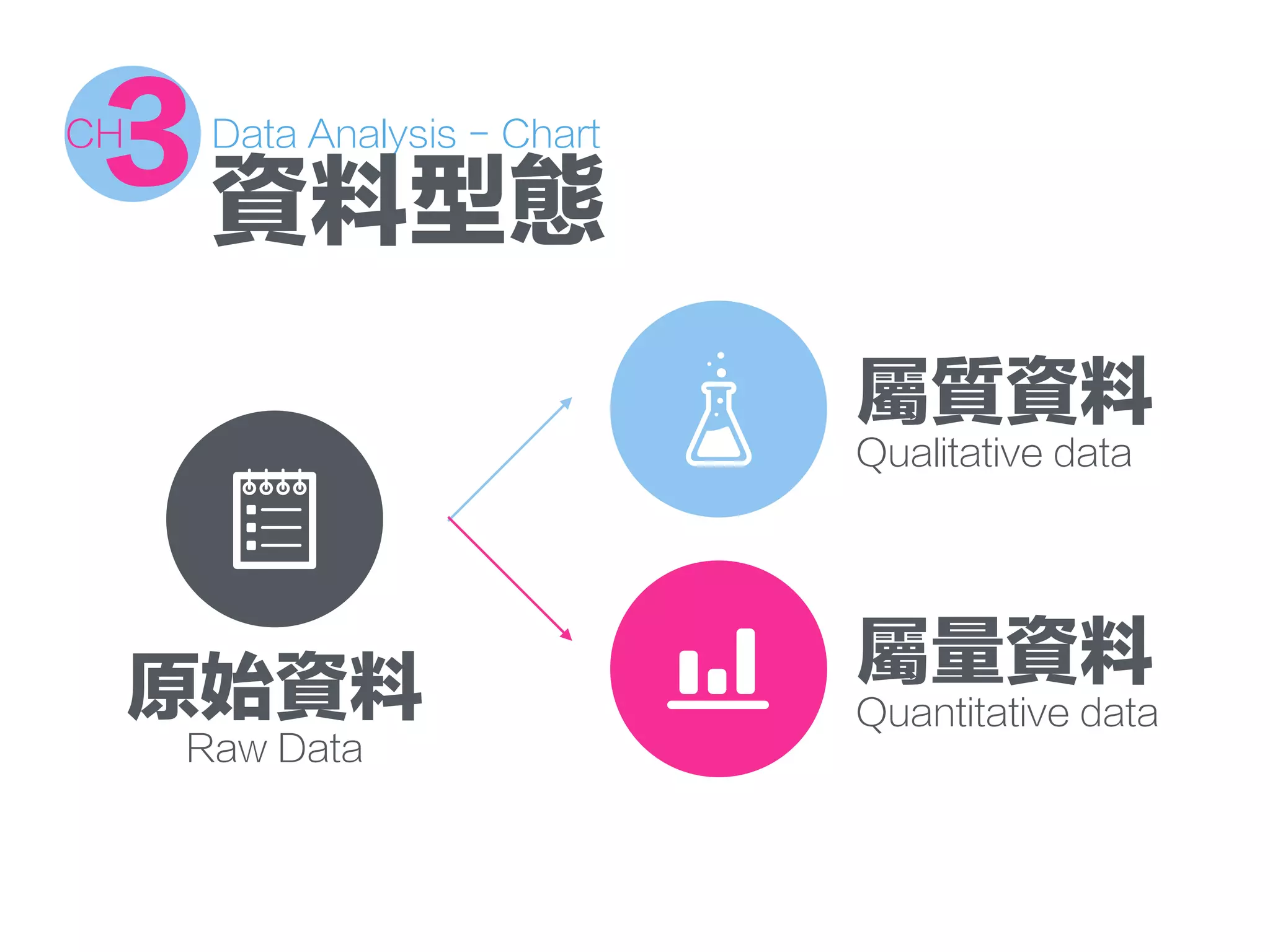 CH3 Data Analysis - Chart
資料型態

原始資料
Raw Data

屬質資料
Qualitative data

屬量資料
Quantitative data